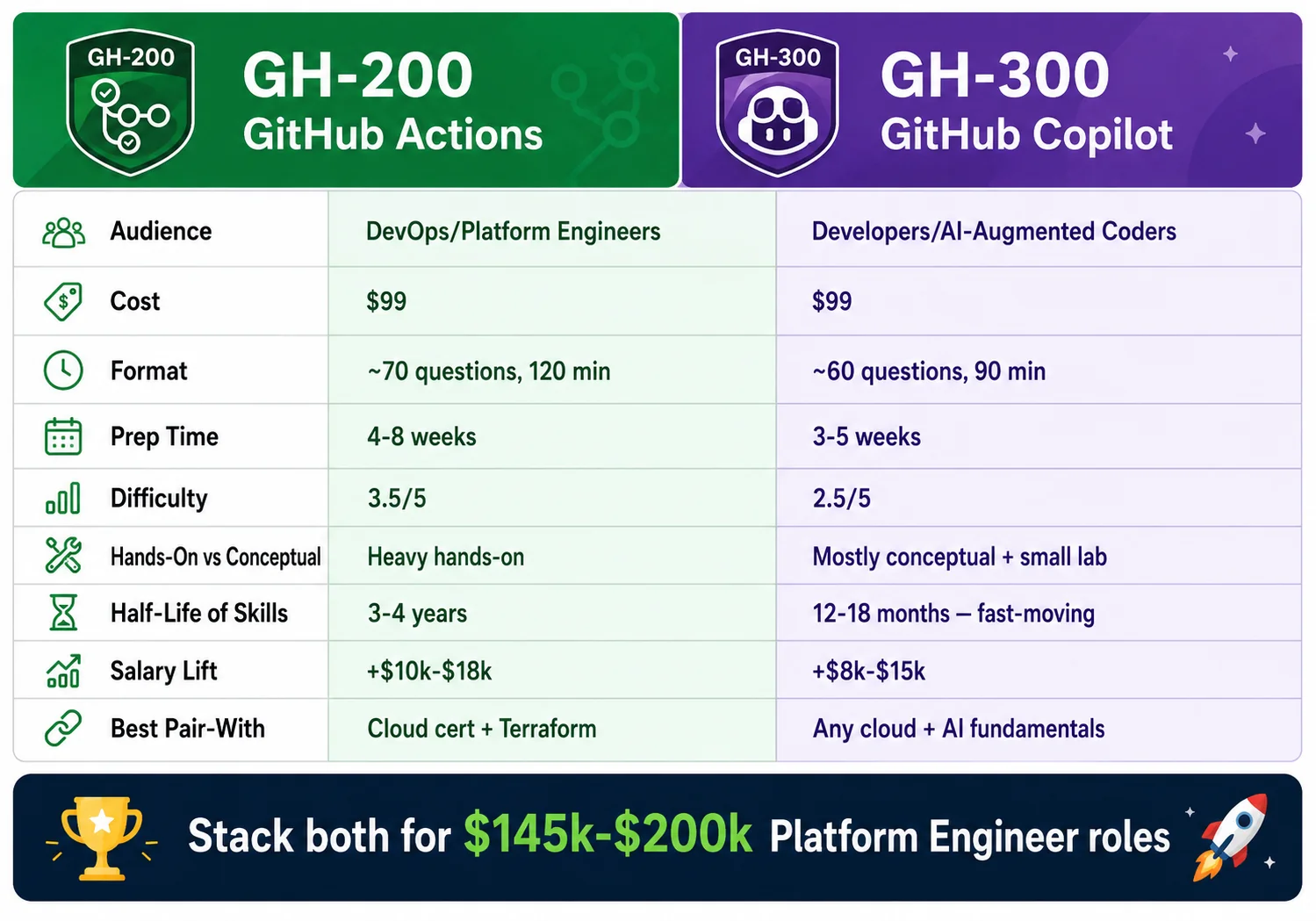 GH-200
GH-200
GitHub Actions

GH-300
GH-300
GitHub Copilot

| | GH-200 GitHub Actions | GH-300 GitHub Copilot |
|---|---|---|
| Audience | DevOps/Platform Engineers | Developers/AI-Augmented Coders |
| Cost | \$99 | \$99 |
| Format | ~70 questions, 120 min | ~60 questions, 90 min |
| Prep Time | 4-8 weeks | 3-5 weeks |
| Difficulty | 3.5/5 | 2.5/5 |
| Hands-On vs Conceptual | Heavy hands-on | Mostly conceptual + small lab |
| Half-Life of Skills | 3-4 years | 12-18 months — fast-moving |
| Salary Lift | +\$10k-\$18k | +\$8k-\$15k |
| Best Pair-With | Cloud cert + Terraform | Any cloud + AI fundamentals |

Stack both for \$145k-\$200k Platform Engineer roles